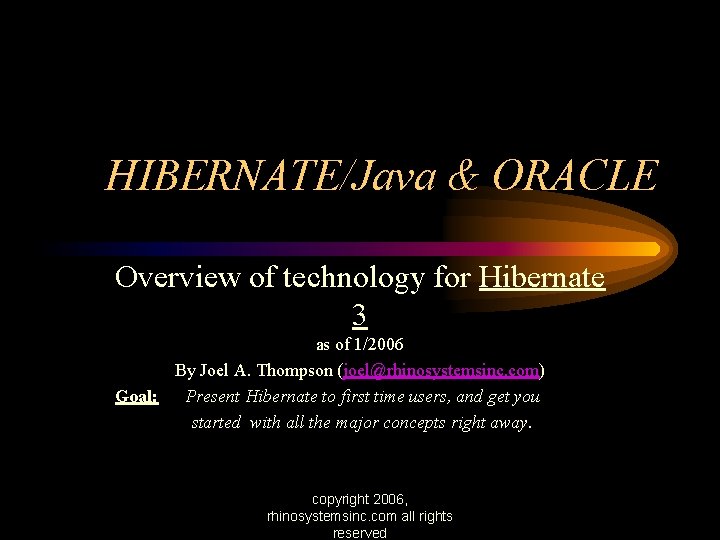 HIBERNATE/Java & ORACLE

Overview of technology for Hibernate 3

as of 1/2006

By Joel A. Thompson (joel@rhinosystemsinc.com)

Goal: Present Hibernate to first time users, and get you started with all the major concepts right away.

copyright 2006, rhinosystemsinc.com all rights reserved